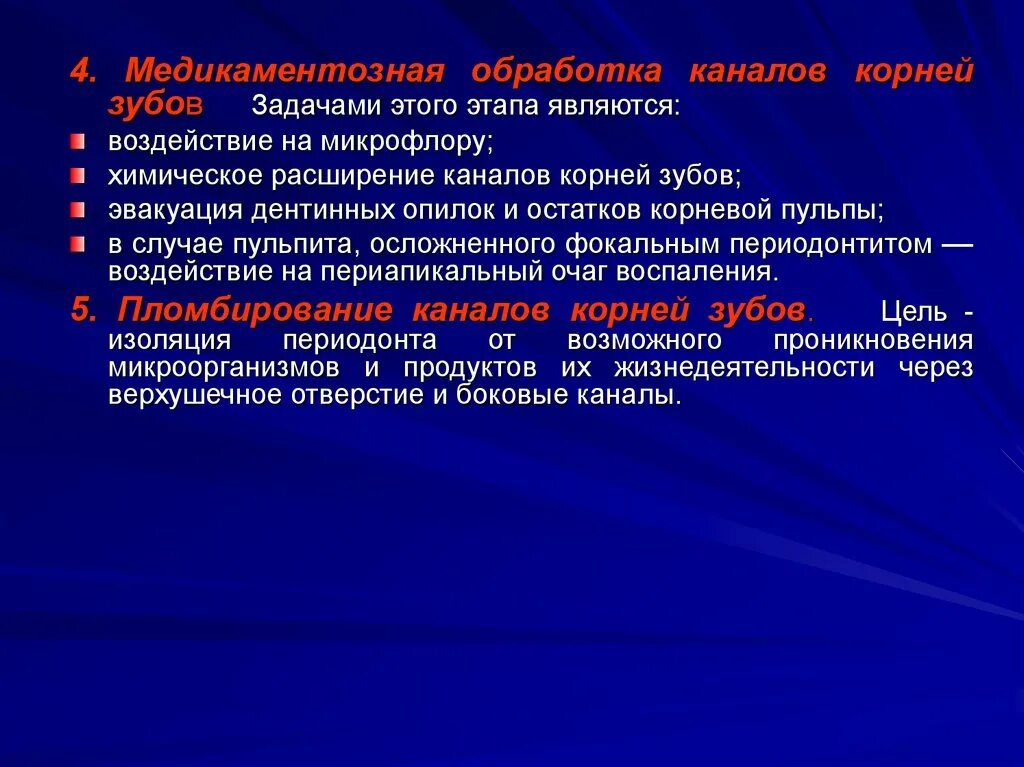 4. Медикаментозная обработка каналов корней зубов Задачами этого этапа являются:

воздействие на микрофлору;

химическое расширение каналов корней зубов;

эвакуация дентинных опилок и остатков корневой пульпы;

в случае пульпита, осложненного фокальным периодонтитом — воздействие на периапикальный очаг воспаления.

5. Пломбирование каналов корней зубов. Цель - изоляция периодонта от возможного проникновения микроорганизмов и продуктов их жизнедеятельности через верхушечное отверстие и боковые каналы.